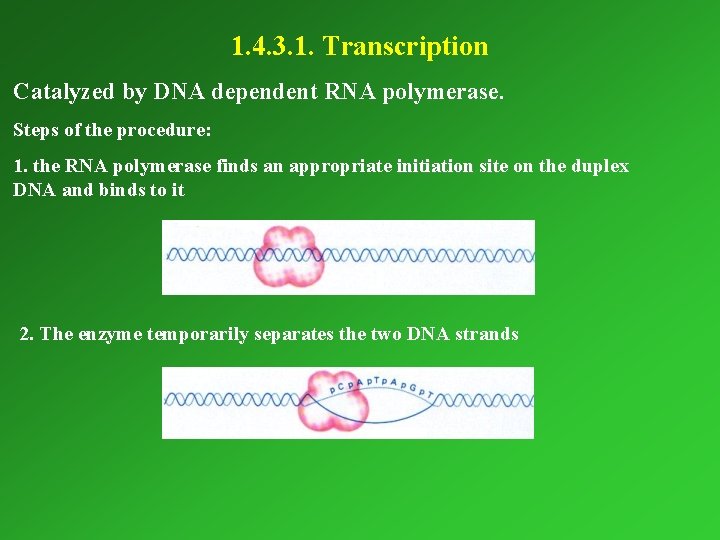 1.4.3.1. Transcription

Catalyzed by DNA dependent RNA polymerase.

Steps of the procedure:

1. the RNA polymerase finds an appropriate initiation site on the duplex DNA and binds to it

2. The enzyme temporarily separates the two DNA strands

pCpApTpApGpT